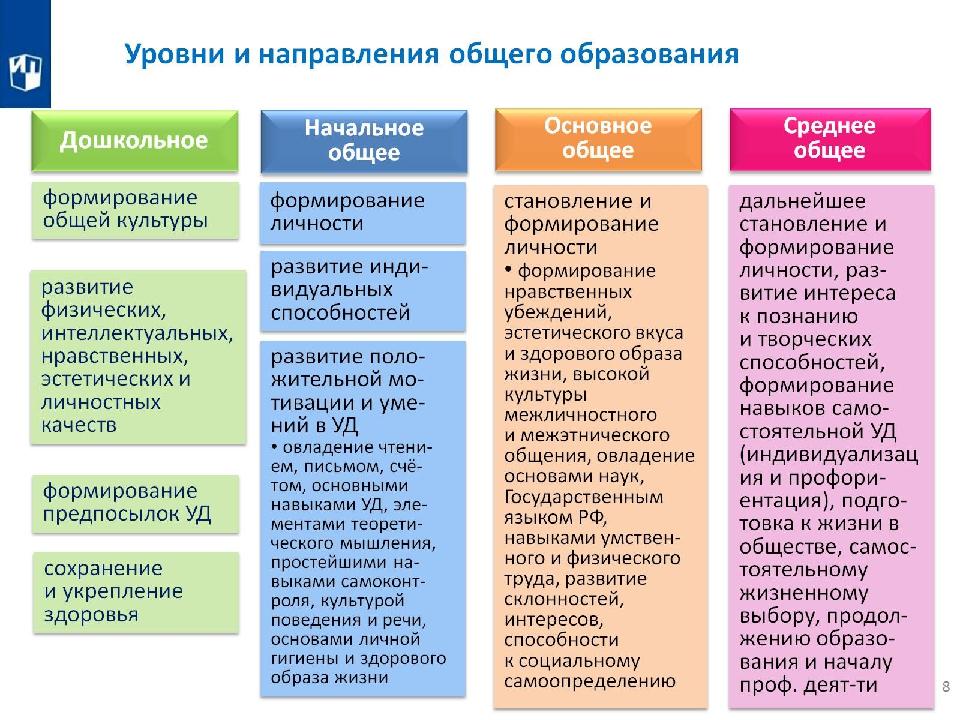 Уровни и направления общего образования

Дошкольное

формирование общей культуры

развитие физических, интеллектуальных, нравственных, эстетических и личностных качеств

формирование предпосылок УД

сохранение и укрепление здоровья

Начальное общее

формирование личности

развитие индивидуальных способностей

развитие положительной мотивации и умений в УД
• овладение чтением, письмом, счётом, основными навыками УД, элементами теоретического мышления, простейшими навыками самоконтроля, культурой поведения и речи, основами личной гигиены и здорового образа жизни

Основное общее

становление и формирование личности
• формирование нравственных убеждений, эстетического вкуса и здорового образа жизни, высокой культуры межличностного и межэтнического общения, овладение основами наук, Государственным языком РФ, навыками умственного и физического труда, развитие склонностей, интересов, способности к социальному самоопределению

Среднее общее

дальнейшее становление и формирование личности, развитие интереса к познанию и творческих способностей, формирование навыков самостоятельной УД (индивидуализац ия и профориентация), подготовка к жизни в обществе, самостоятельному жизненному выбору, продолжению образования и началу проф. деят-ти

8